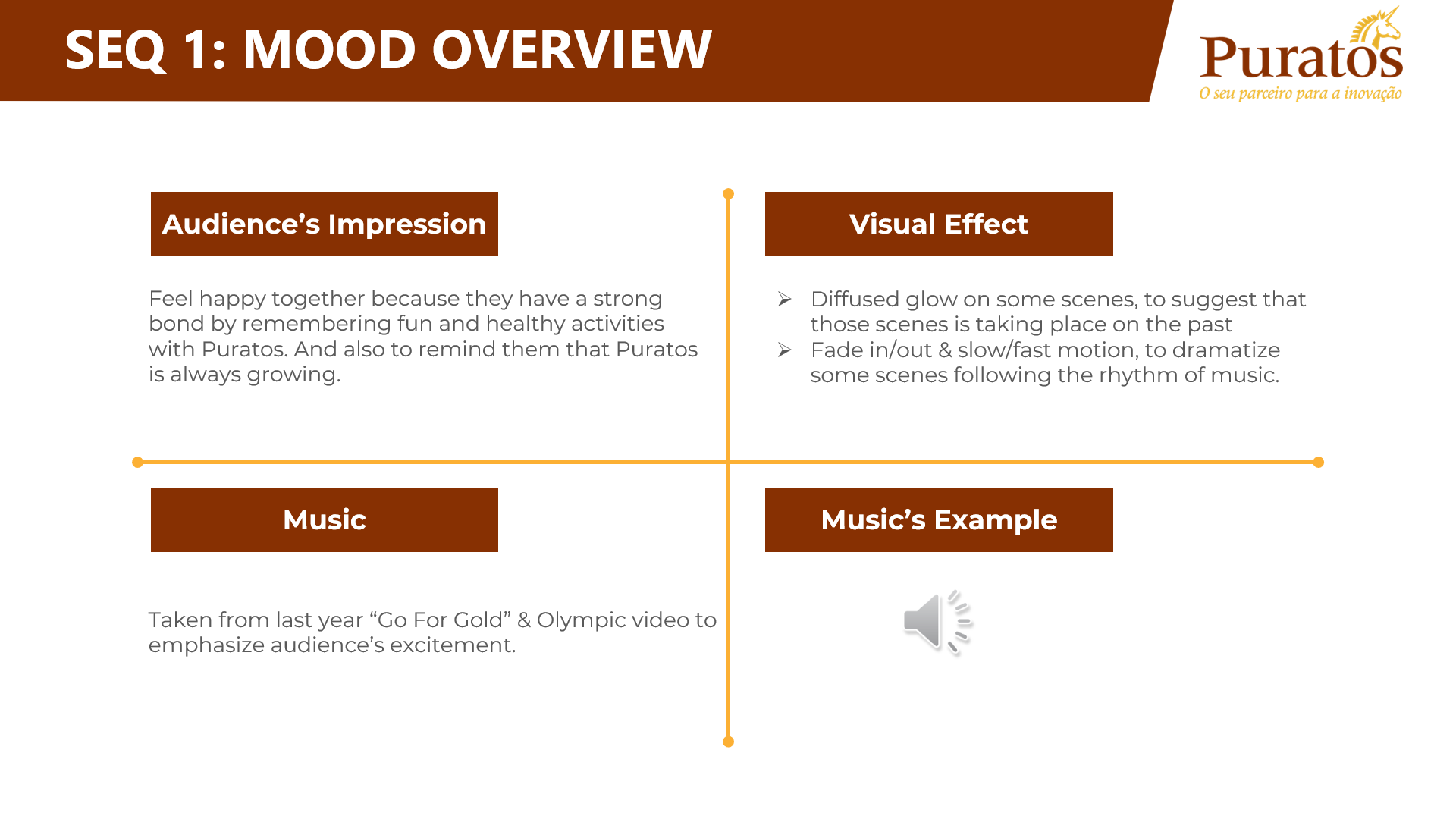 SEQ 1: MOOD OVERVIEW

Puratos
O seu parceiro para a inovação

Audience's Impression

Feel happy together because they have a strong bond by remembering fun and healthy activities with Puratos. And also to remind them that Puratos is always growing.

Visual Effect

➢ Diffused glow on some scenes, to suggest that those scenes is taking place on the past
➢ Fade in/out & slow/fast motion, to dramatize some scenes following the rhythm of music.

Music

Taken from last year "Go For Gold" & Olympic video to emphasize audience's excitement.

Music's Example